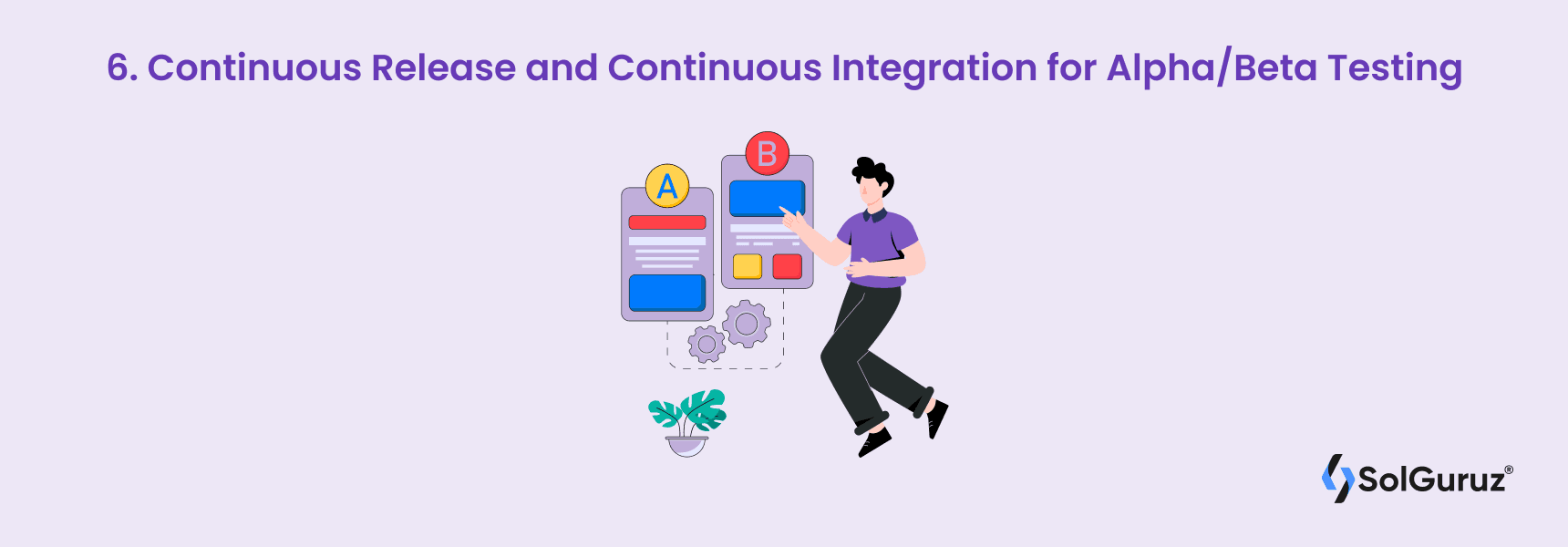 6. Continuous Release and Continuous Integration for Alpha/Beta Testing

A

B

SolGuruz®